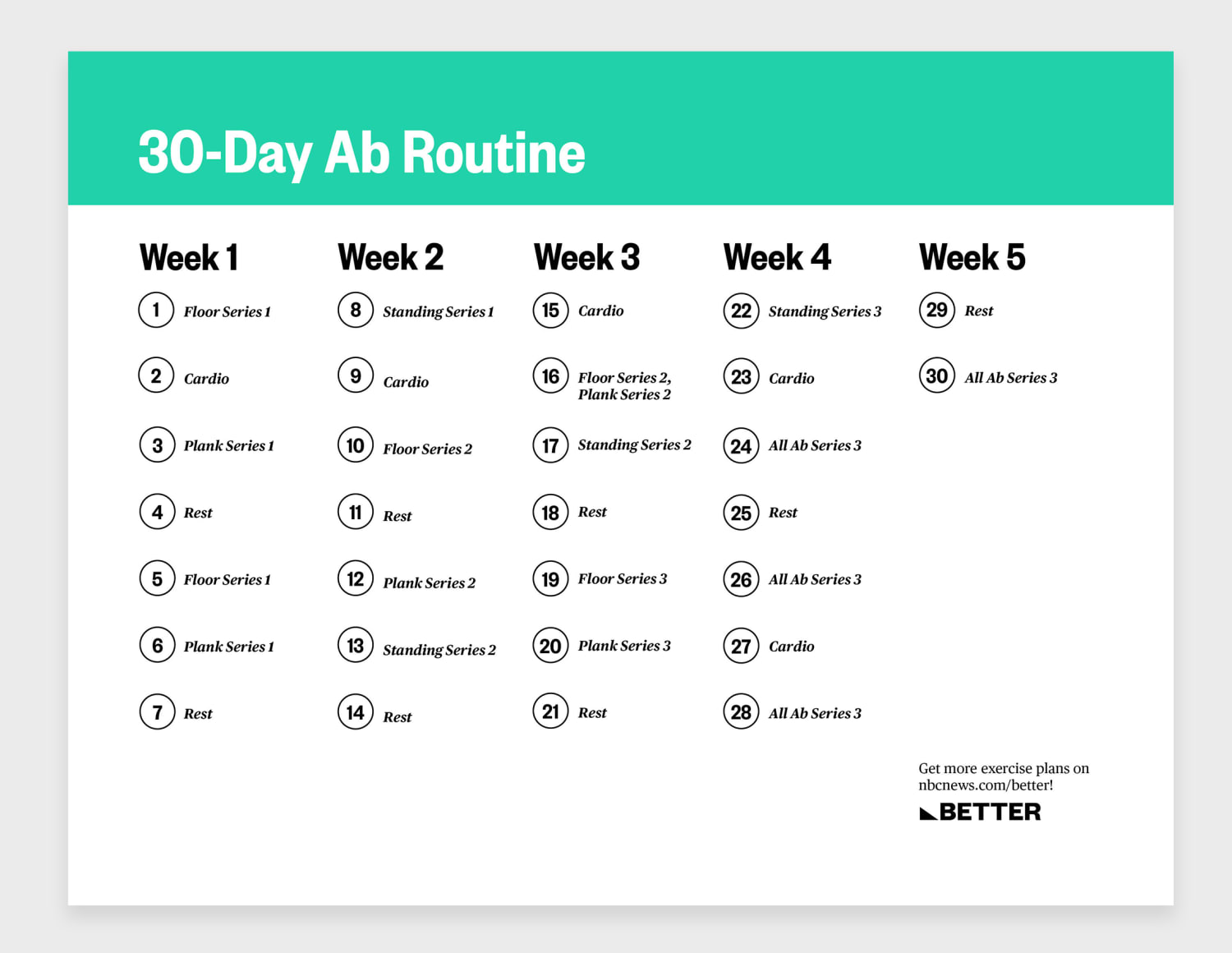 30-Day Ab Routine

Week 1

1 Floor Series 1

2 Cardio

3 Plank Series 1

4 Rest

5 Floor Series 1

6 Plank Series 1

7 Rest

Week 2

8 Standing Series 1

9 Cardio

10 Floor Series 2

11 Rest

12 Plank Series 2

13 Standing Series 2

14 Rest

Week 3

15 Cardio

16 Floor Series 2, Plank Series 2

17 Standing Series 2

18 Rest

19 Floor Series 3

20 Plank Series 3

21 Rest

Week 4

22 Standing Series 3

23 Cardio

24 All Ab Series 3

25 Rest

26 All Ab Series 3

27 Cardio

28 All Ab Series 3

Week 5

29 Rest

30 All Ab Series 3

Get more exercise plans on nbcnews.com/better!

BETTER